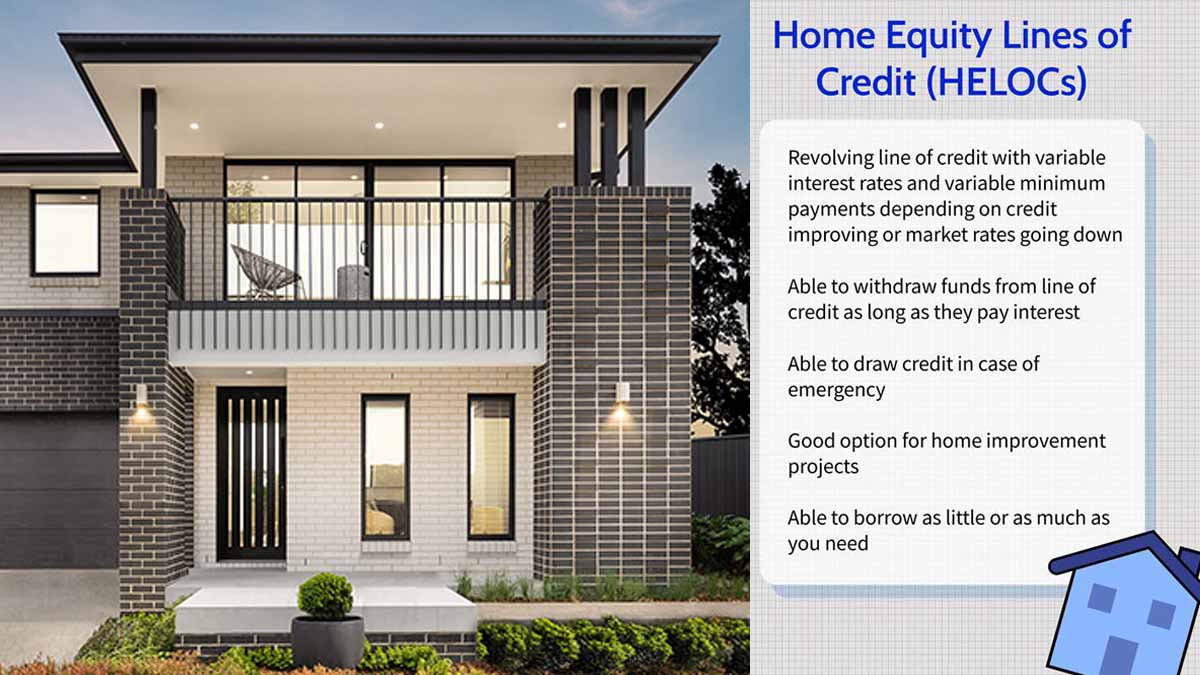 Home Equity Lines of Credit (HELOCs)

Revolving line of credit with variable interest rates and variable minimum payments depending on credit improving or market rates going down

Able to withdraw funds from line of credit as long as they pay interest

Able to draw credit in case of emergency

Good option for home improvement projects

Able to borrow as little or as much as you need